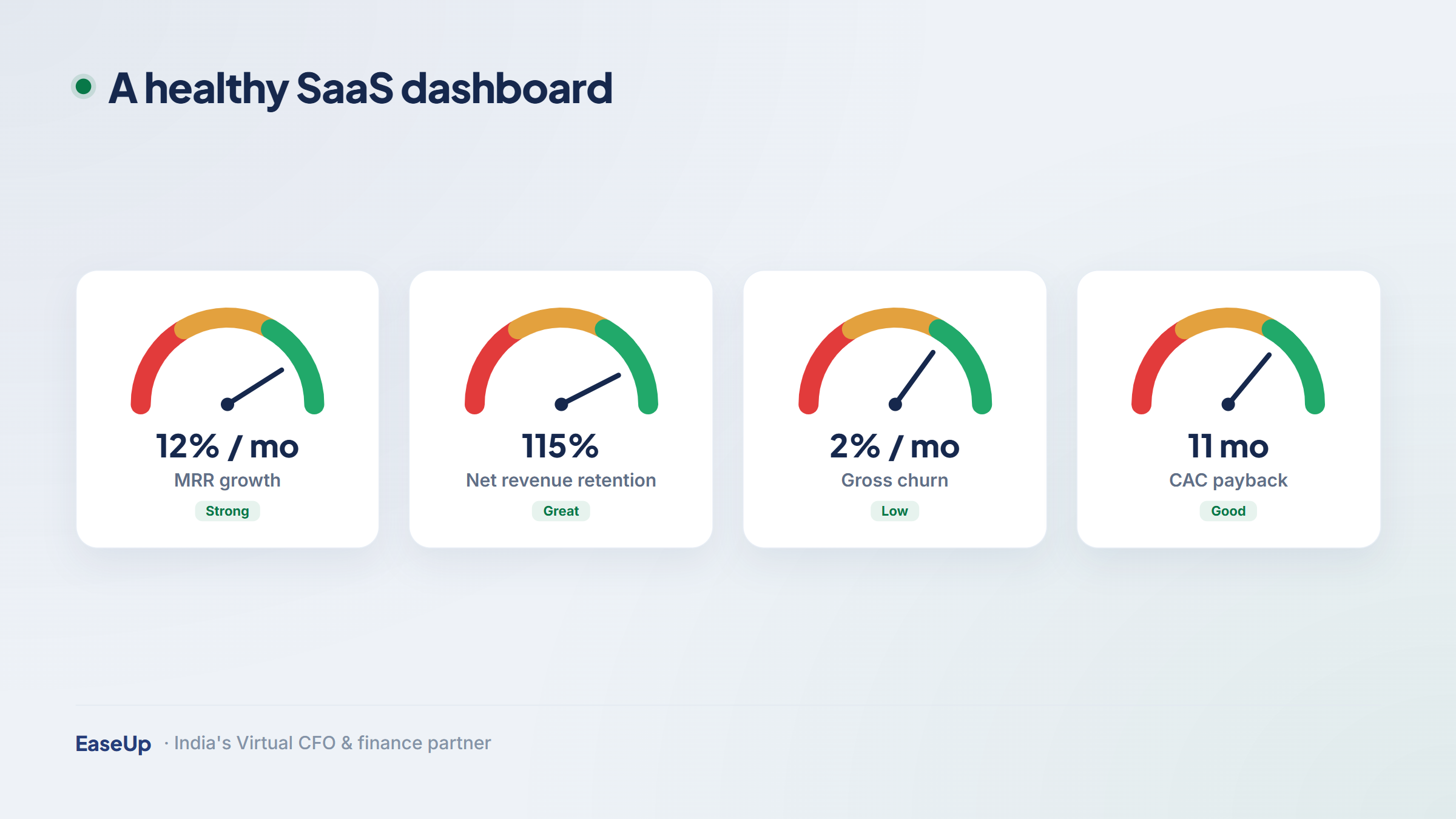 A healthy SaaS dashboard

12% / mo
MRR growth
Strong

115%
Net revenue retention
Great

2% / mo
Gross churn
Low

11 mo
CAC payback
Good

EaseUp · India's Virtual CFO & finance partner